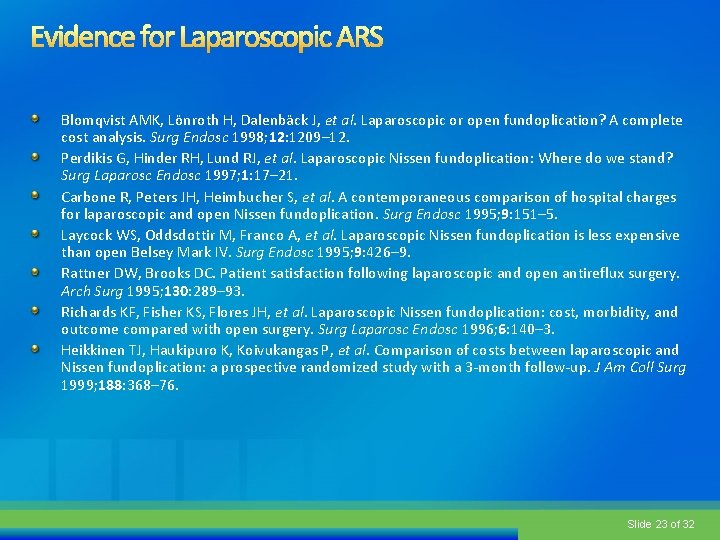 Evidence for Laparoscopic ARS

Blomqvist AMK, Lönroth H, Dalenbäck J, et al. Laparoscopic or open fundoplication? A complete cost analysis. Surg Endosc 1998;12:1209–12.

Perdikis G, Hinder RH, Lund RJ, et al. Laparoscopic Nissen fundoplication: Where do we stand? Surg Laparosc Endosc 1997;1:17–21.

Carbone R, Peters JH, Heimbucher S, et al. A contemporaneous comparison of hospital charges for laparoscopic and open Nissen fundoplication. Surg Endosc 1995;9:151–5.

Laycock WS, Oddsdottir M, Franco A, et al. Laparoscopic Nissen fundoplication is less expensive than open Belsey Mark IV. Surg Endosc 1995;9:426–9.

Rattner DW, Brooks DC. Patient satisfaction following laparoscopic and open antireflux surgery. Arch Surg 1995;130:289–93.

Richards KF, Fisher KS, Flores JH, et al. Laparoscopic Nissen fundoplication: cost, morbidity, and outcome compared with open surgery. Surg Laparosc Endosc 1996;6:140–3.

Heikkinen TJ, Haukipuro K, Koivukangas P, et al. Comparison of costs between laparoscopic and Nissen fundoplication: a prospective randomized study with a 3-month follow-up. J Am Coll Surg 1999;188:368–76.

Slide 23 of 32